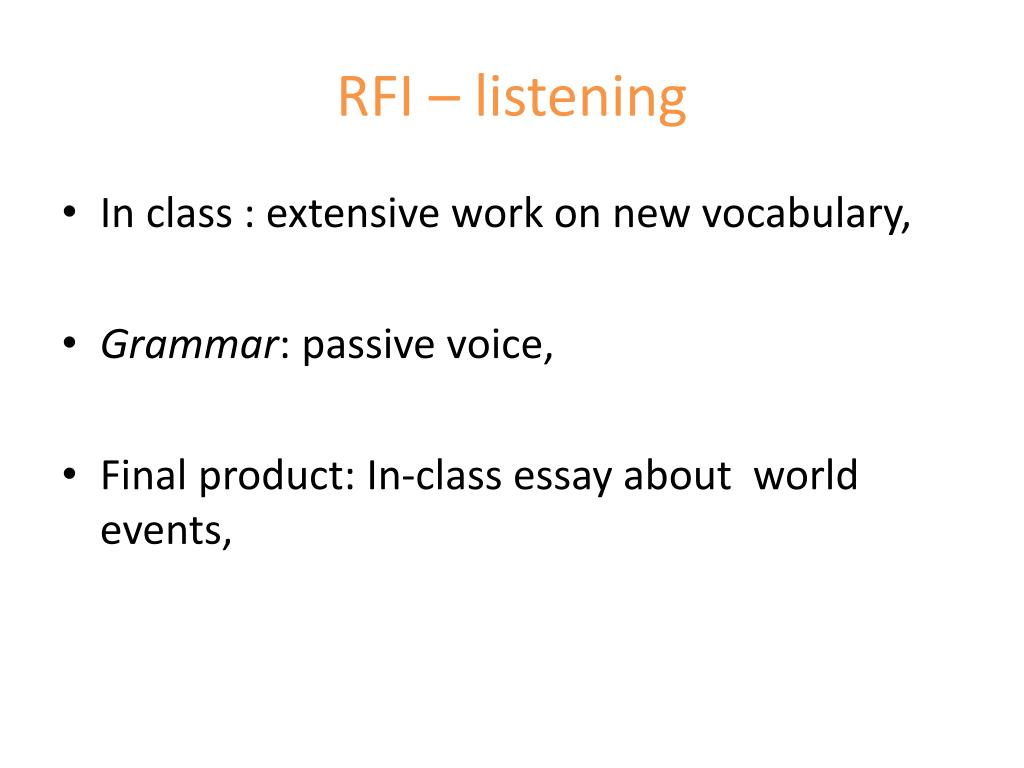 RFI – listening

• In class : extensive work on new vocabulary,

• Grammar: passive voice,

• Final product: In-class essay about world events,